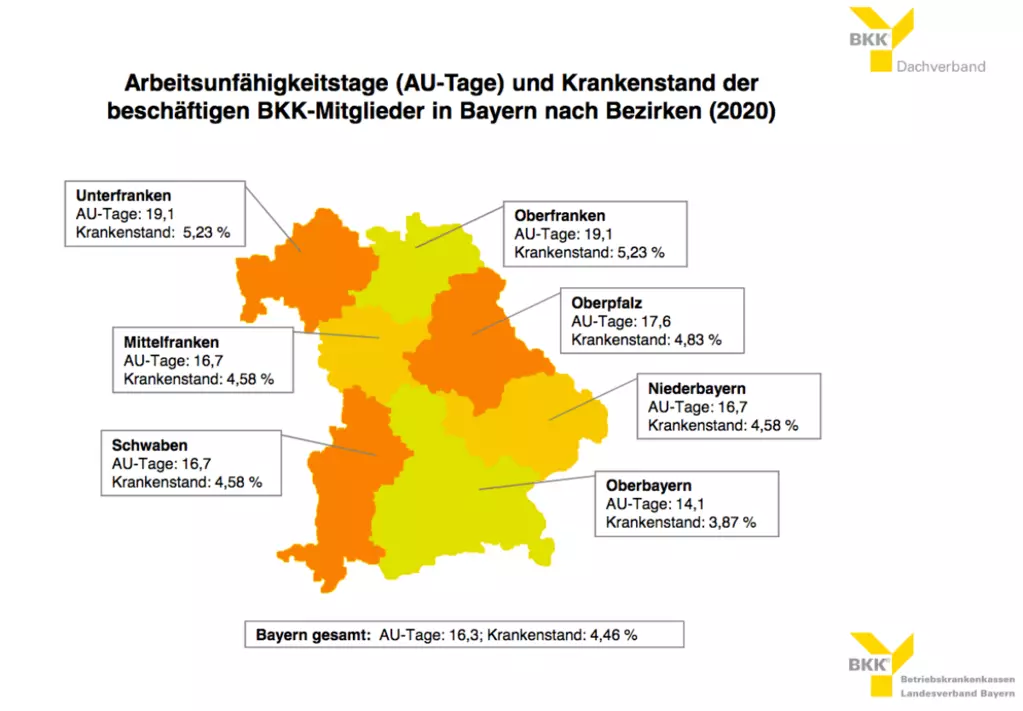 BKK
Dachverband

Arbeitsunfähigkeitstage (AU-Tage) und Krankenstand der beschäftigen BKK-Mitglieder in Bayern nach Bezirken (2020)

Unterfranken
AU-Tage: 19,1
Krankenstand: 5,23 %

Oberfranken
AU-Tage: 19,1
Krankenstand: 5,23 %

Oberpfalz
AU-Tage: 17,6
Krankenstand: 4,83 %

Mittelfranken
AU-Tage: 16,7
Krankenstand: 4,58 %

Niederbayern
AU-Tage: 16,7
Krankenstand: 4,58 %

Schwaben
AU-Tage: 16,7
Krankenstand: 4,58 %

Oberbayern
AU-Tage: 14,1
Krankenstand: 3,87 %

Bayern gesamt: AU-Tage: 16,3; Krankenstand: 4,46 %

BKK
Betriebskrankenkassen
Landesverband Bayern